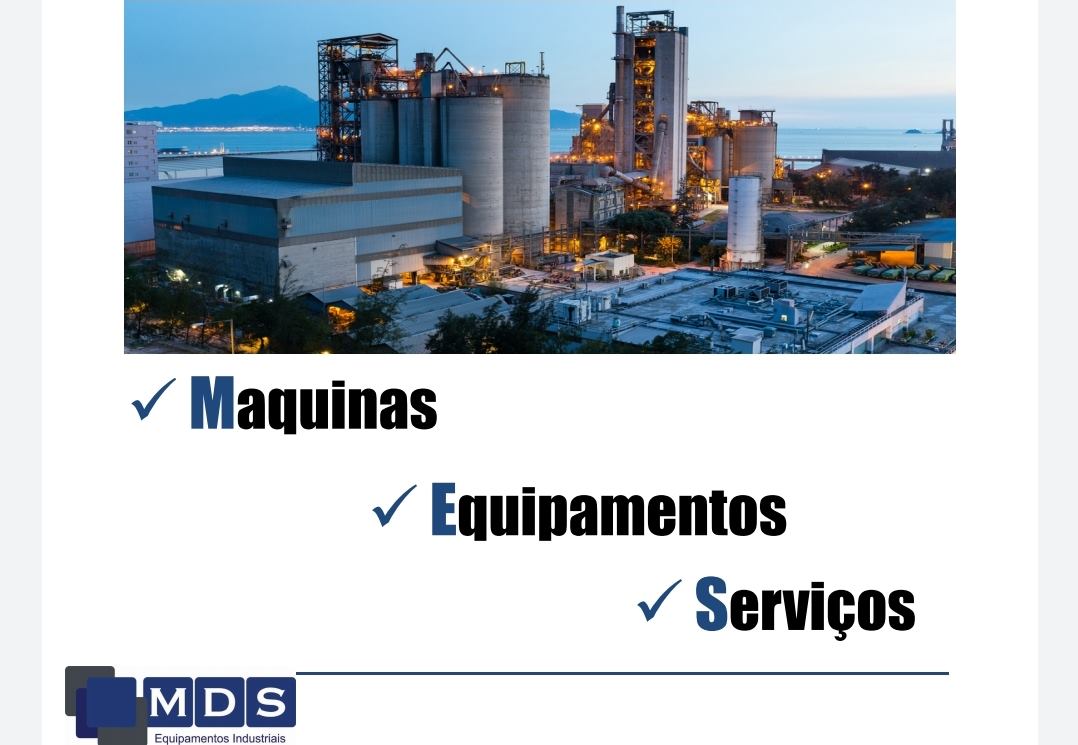 ✓ Maquinas

✓ Equipamentos

✓ Serviços

MDS
Equipamentos Industriais